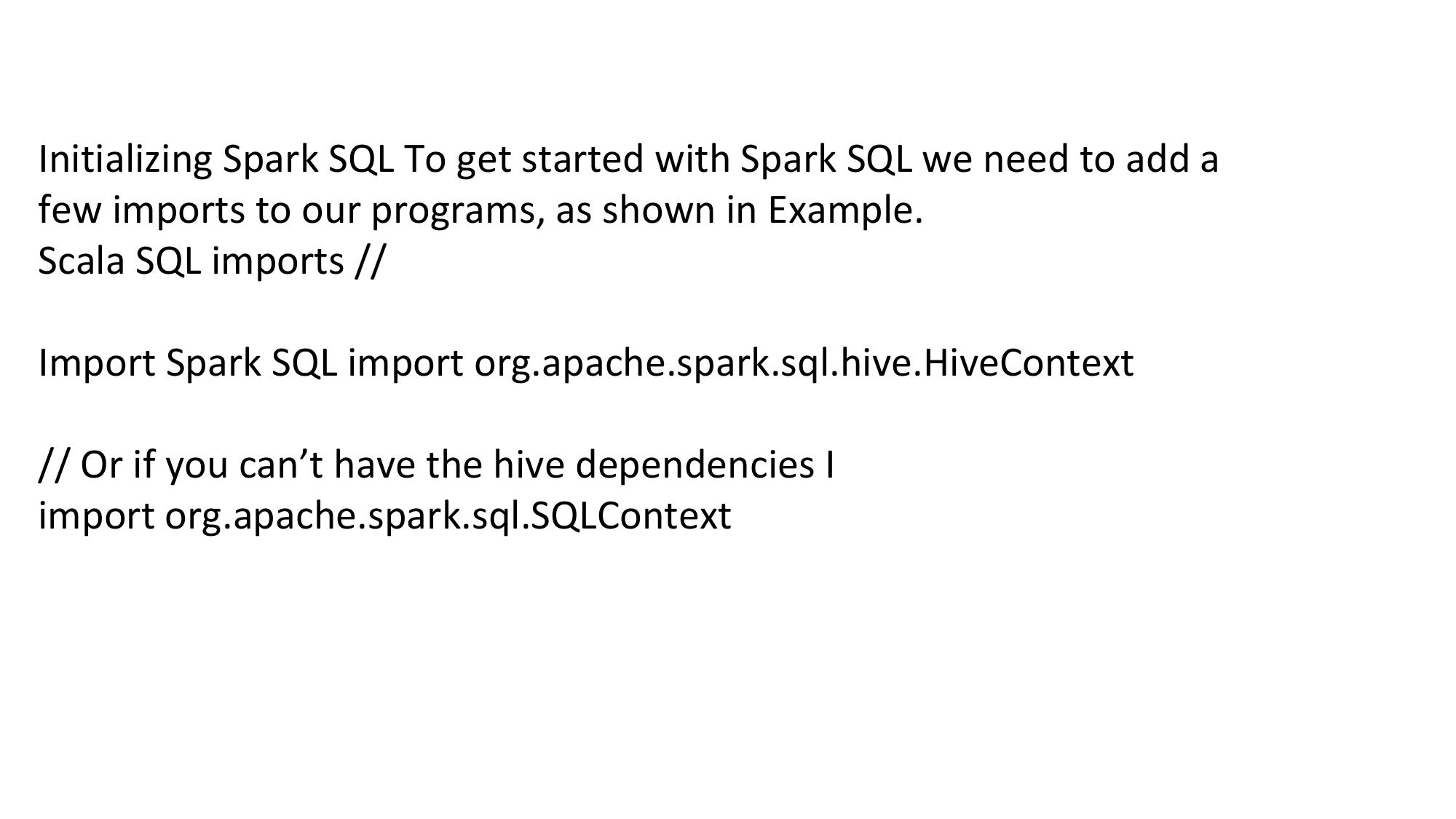 Initializing Spark SQL To get started with Spark SQL we need to add a few imports to our programs, as shown in Example.
Scala SQL imports //

Import Spark SQL import org.apache.spark.sql.hive.HiveContext

// Or if you can’t have the hive dependencies I
import org.apache.spark.sql.SQLContext